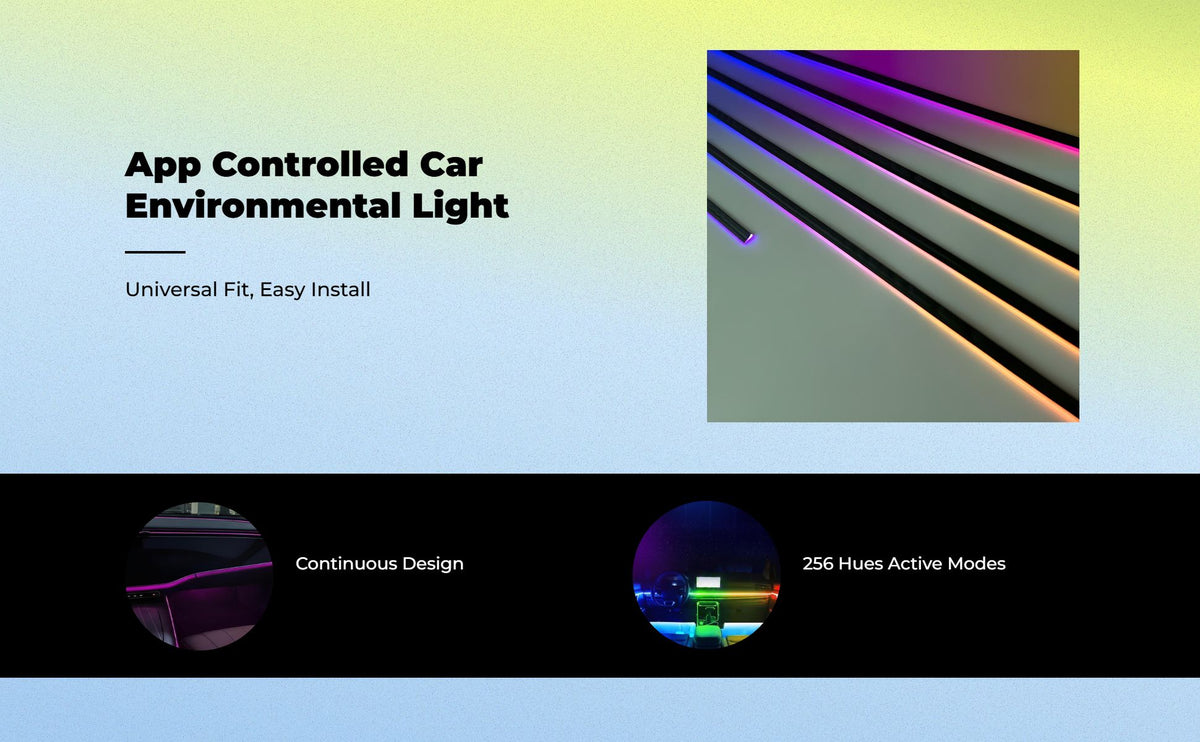 App Controlled Car Environmental Light

Universal Fit, Easy Install

Continuous Design

256 Hues Active Modes